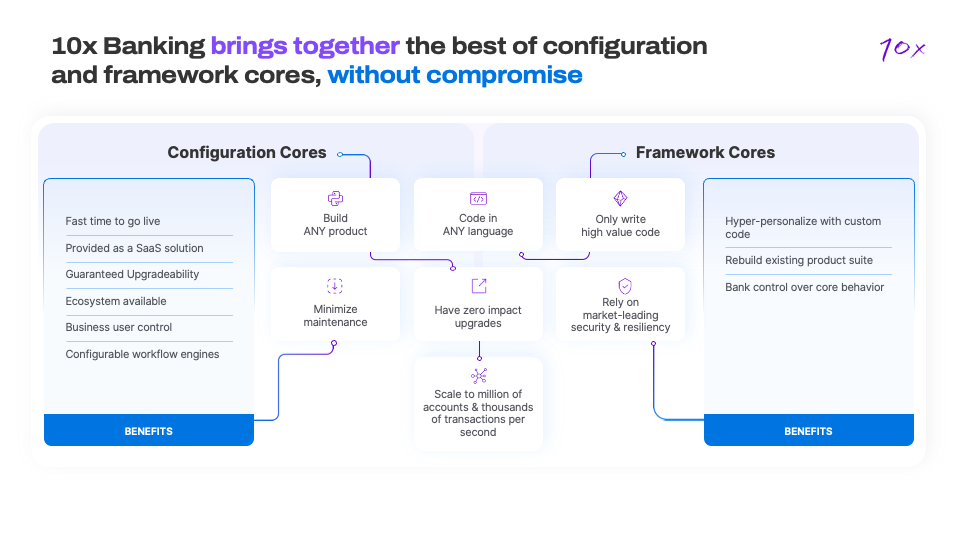 10x Banking brings together the best of configuration and framework cores, without compromise

10x

Configuration Cores

Fast time to go live
Provided as a SaaS solution
Guaranteed Upgradeability
Ecosystem available
Business user control
Configurable workflow engines

BENEFITS

Build ANY product

Code in ANY language

Only write high value code

Minimize maintenance

Have zero impact upgrades

Rely on market-leading security & resiliency

Scale to million of accounts & thousands of transactions per second

Framework Cores

Hyper-personalize with custom code
Rebuild existing product suite
Bank control over core behavior

BENEFITS